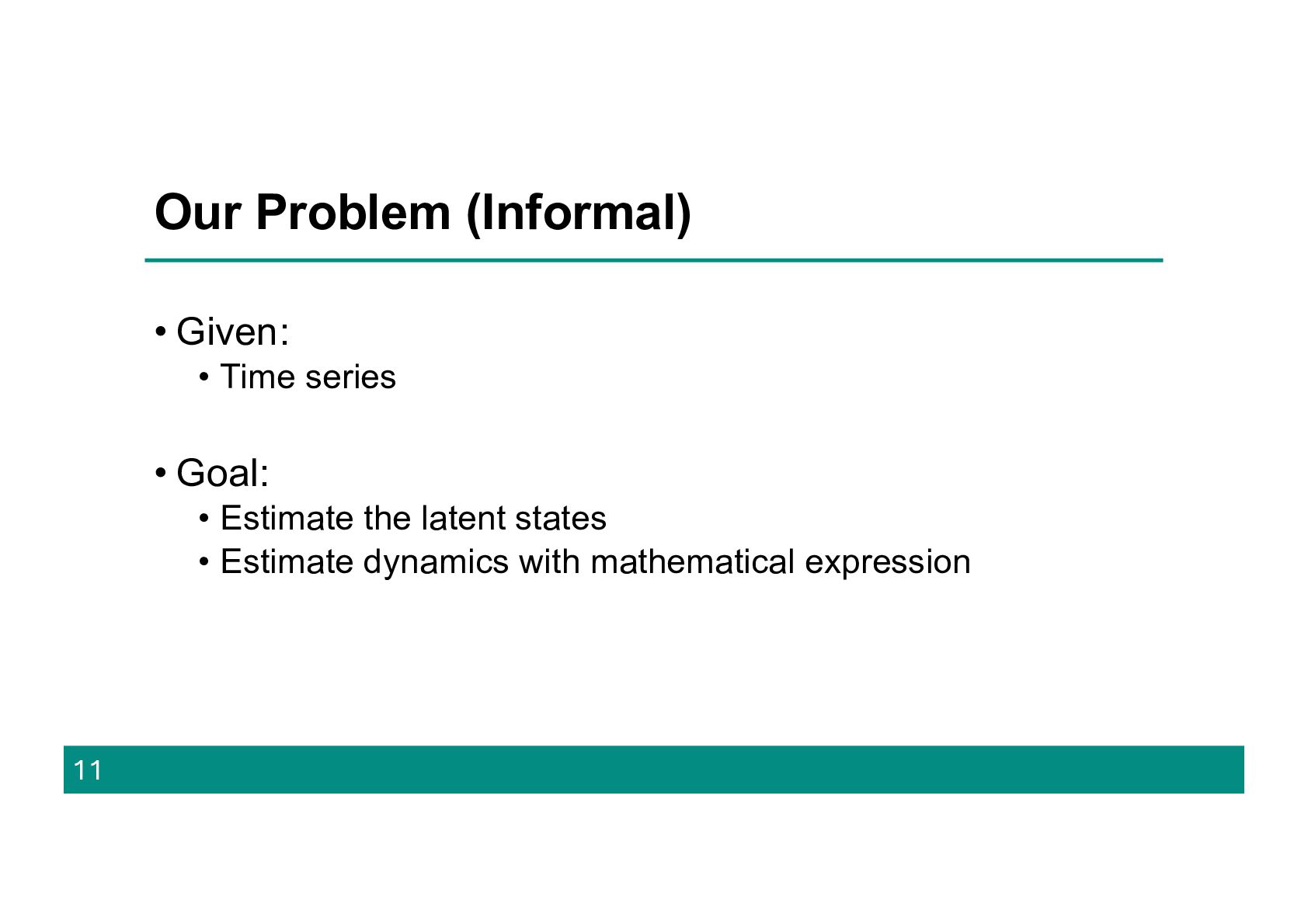 Our Problem (Informal)

• Given:
  • Time series

• Goal:
  • Estimate the latent states
  • Estimate dynamics with mathematical expression

11